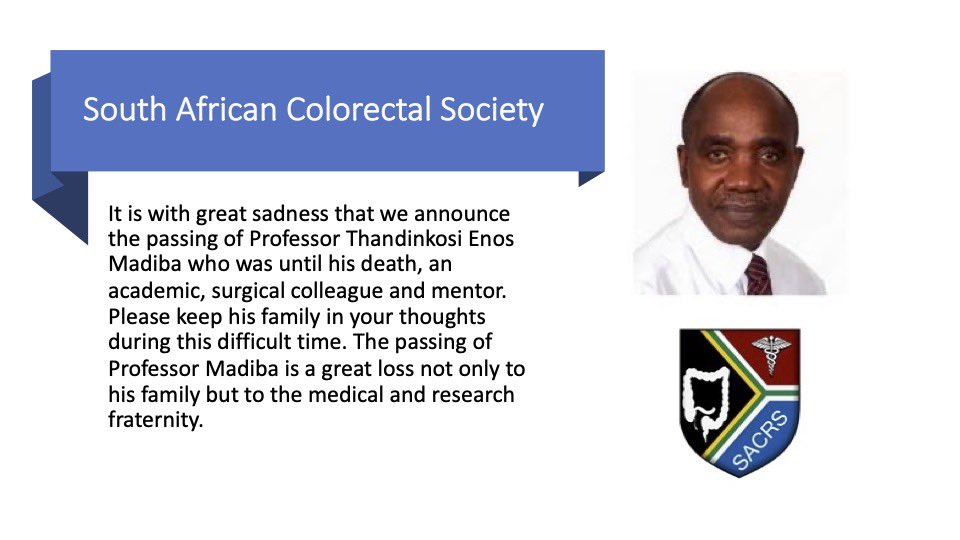 South African Colorectal Society

It is with great sadness that we announce the passing of Professor Thandinkosi Enos Madiba who was until his death, an academic, surgical colleague and mentor. Please keep his family in your thoughts during this difficult time. The passing of Professor Madiba is a great loss not only to his family but to the medical and research fraternity.

SACRS